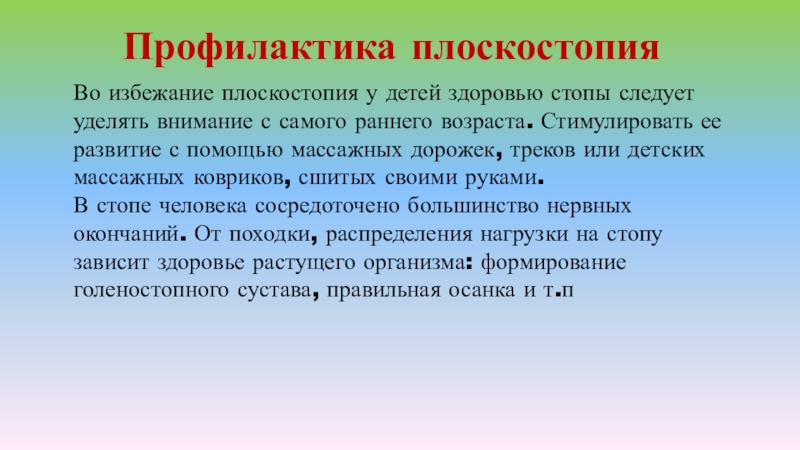 Профилактика плоскостопия

Во избежание плоскостопия у детей здоровью стопы следует уделять внимание с самого раннего возраста. Стимулировать ее развитие с помощью массажных дорожек, треков или детских массажных ковриков, сшитых своими руками.
В стопе человека сосредоточено большинство нервных окончаний. От походки, распределения нагрузки на стопу зависит здоровье растущего организма: формирование голеностопного сустава, правильная осанка и т.п